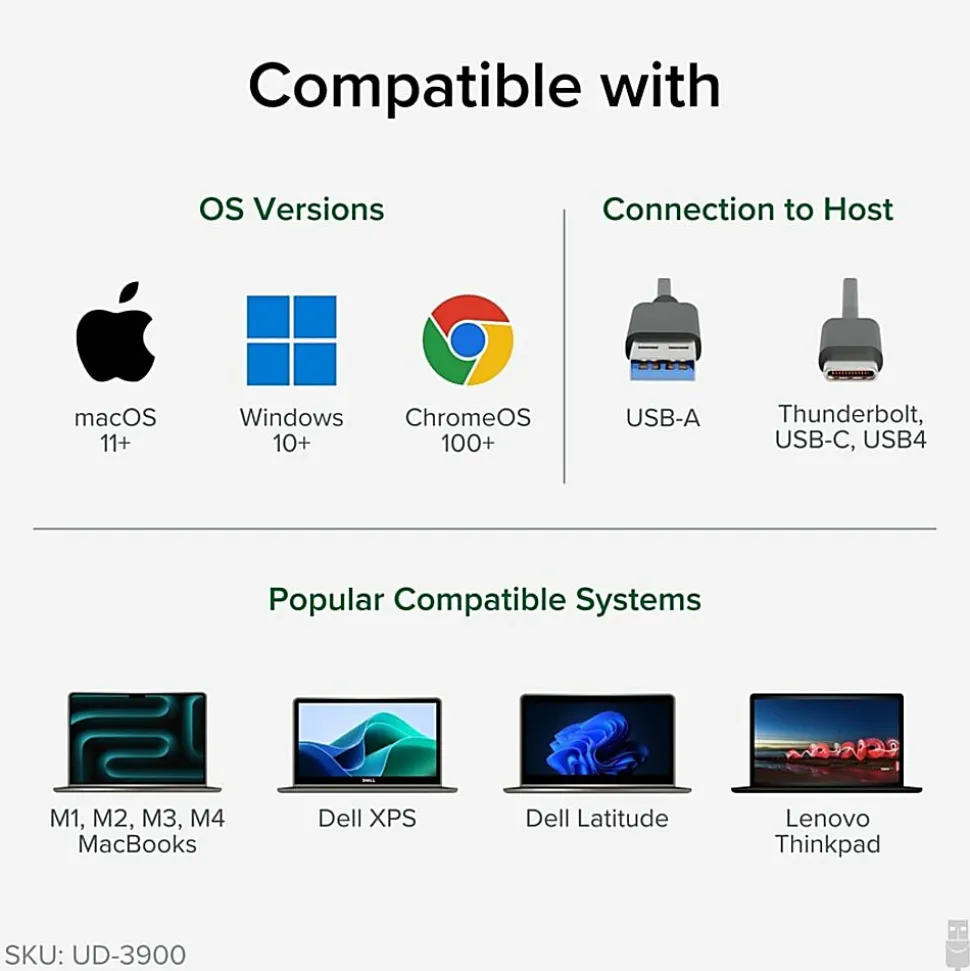 Compatible with

OS Versions

macOS 11+

Windows 10+

ChromeOS 100+

Connection to Host

USB-A

Thunderbolt, USB-C, USB4

Popular Compatible Systems

M1, M2, M3, M4 MacBooks

Dell XPS

Dell Latitude

Lenovo Thinkpad

SKU: UD-3900